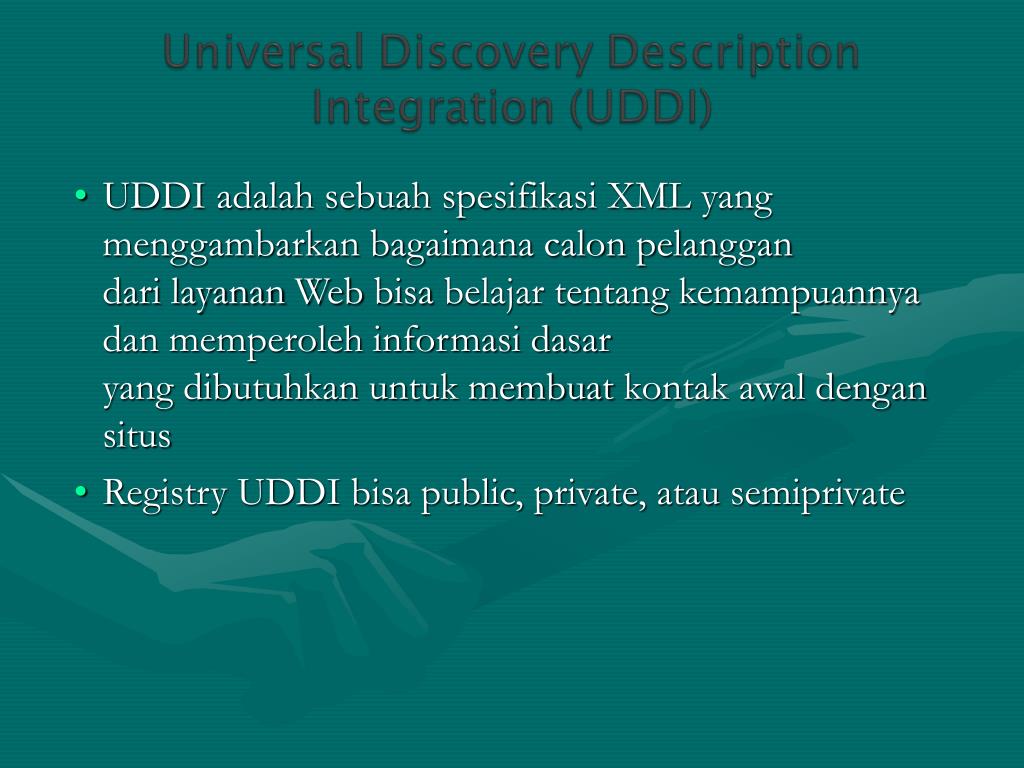 Universal Discovery Description Integration (UDDI)

• UDDI adalah sebuah spesifikasi XML yang menggambarkan bagaimana calon pelanggan dari layanan Web bisa belajar tentang kemampuannya dan memperoleh informasi dasar yang dibutuhkan untuk membuat kontak awal dengan situs

• Registry UDDI bisa public, private, atau semiprivate